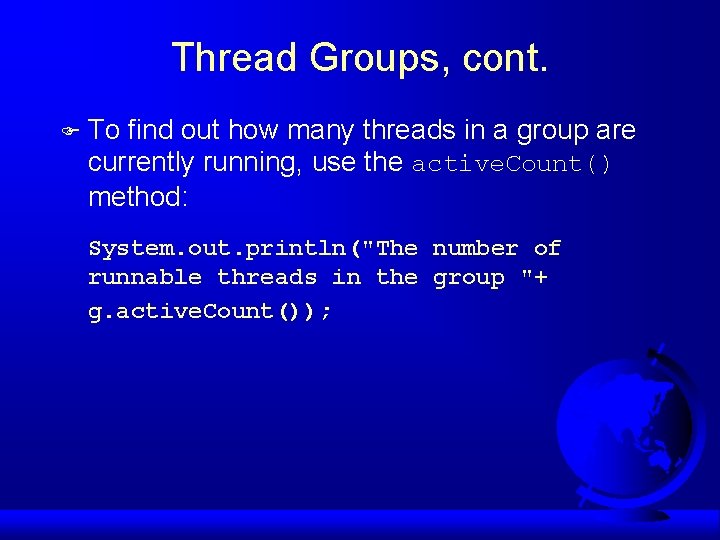 Thread Groups, cont.

To find out how many threads in a group are currently running, use the activeCount() method:

System.out.println("The number of runnable threads in the group "+ g.activeCount());